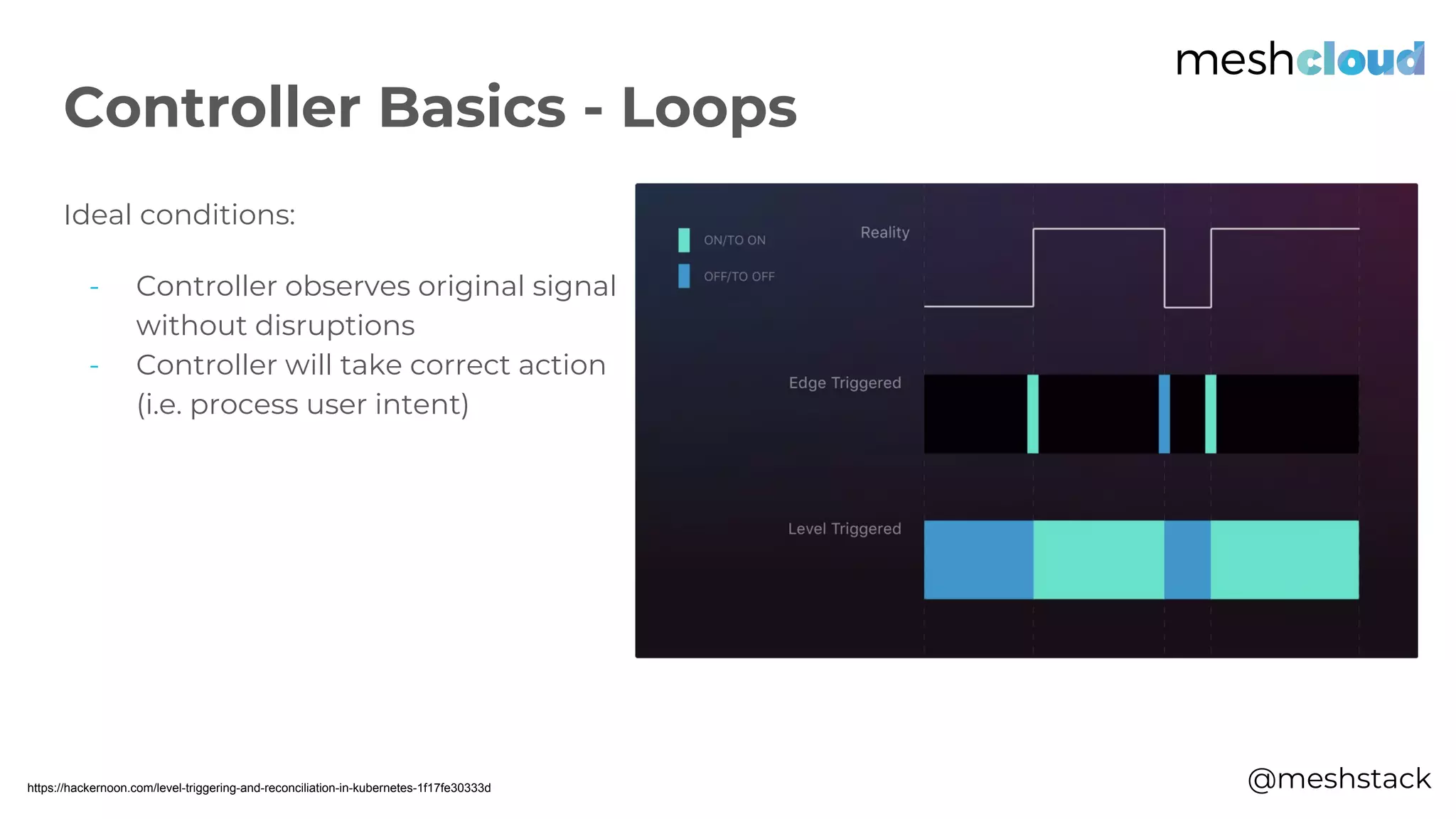 meshcloud

Controller Basics - Loops

Ideal conditions:

- Controller observes original signal without disruptions
- Controller will take correct action (i.e. process user intent)

ON/TO ON
OFF/TO OFF
Reality
Edge Triggered
Level Triggered

https://hackernoon.com/level-triggering-and-reconciliation-in-kubernetes-1f17fe30333d

@meshstack